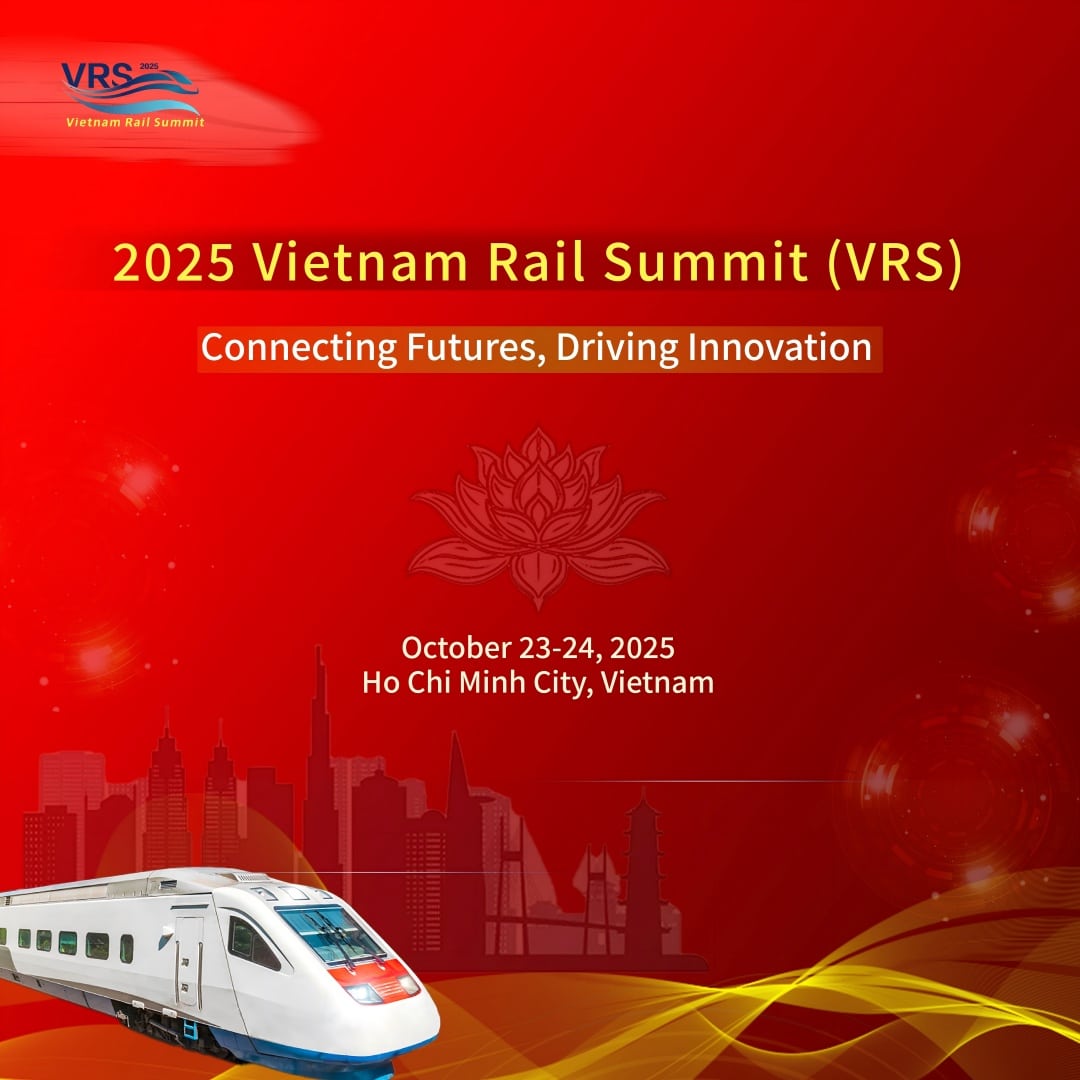 VRS 2025
Vietnam Rail Summit

2025 Vietnam Rail Summit (VRS)

Connecting Futures, Driving Innovation

October 23-24, 2025
Ho Chi Minh City, Vietnam